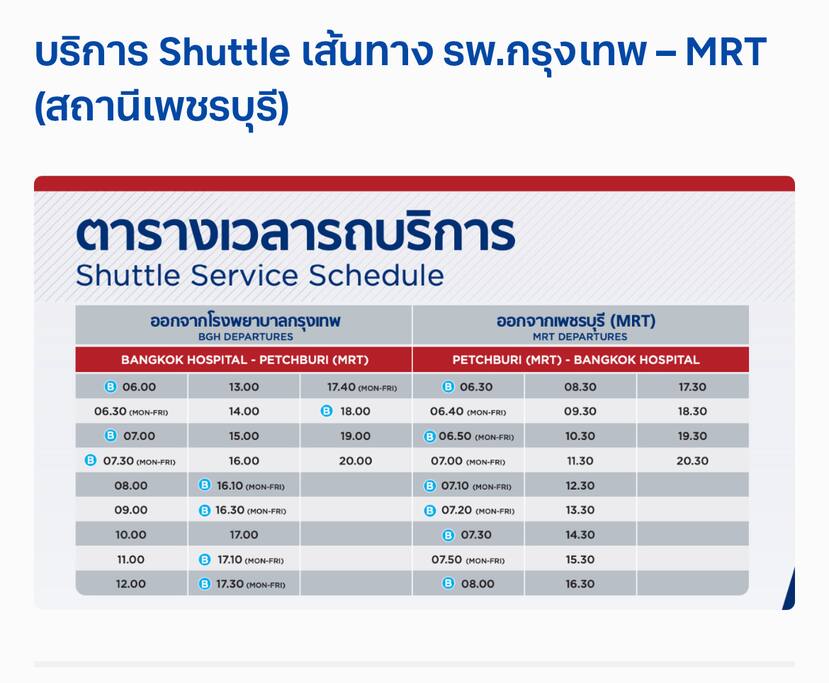 บริการ Shuttle เส้นทาง รพ.กรุงเทพ – MRT (สถานีเพชรบุรี)

ตารางเวลารถบริการ
Shuttle Service Schedule

| ออกจากโรงพยาบาลกรุงเทพ BGH DEPARTURES | | | ออกจากเพชรบุรี (MRT) MRT DEPARTURES | | |
|---|---|---|---|---|---|
| BANGKOK HOSPITAL - PETCHBURI (MRT) | | | PETCHBURI (MRT) - BANGKOK HOSPITAL | | |
| B 06.00 | 13.00 | 17.40 (MON-FRI) | B 06.30 | 08.30 | 17.30 |
| 06.30 (MON-FRI) | 14.00 | B 18.00 | 06.40 (MON-FRI) | 09.30 | 18.30 |
| B 07.00 | 15.00 | 19.00 | B 06.50 (MON-FRI) | 10.30 | 19.30 |
| B 07.30 (MON-FRI) | 16.00 | 20.00 | 07.00 (MON-FRI) | 11.30 | 20.30 |
| 08.00 | B 16.10 (MON-FRI) | | B 07.10 (MON-FRI) | 12.30 | |
| 09.00 | B 16.30 (MON-FRI) | | B 07.20 (MON-FRI) | 13.30 | |
| 10.00 | 17.00 | | B 07.30 | 14.30 | |
| 11.00 | B 17.10 (MON-FRI) | | 07.50 (MON-FRI) | 15.30 | |
| 12.00 | B 17.30 (MON-FRI) | | B 08.00 | 16.30 | |